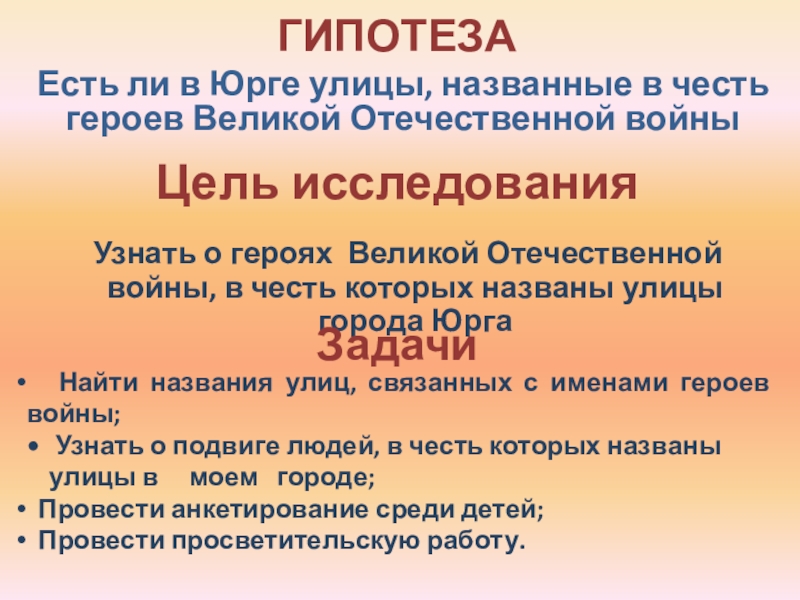 ГИПОТЕЗА

Есть ли в Юрге улицы, названные в честь героев Великой Отечественной войны

Цель исследования

Узнать о героях Великой Отечественной войны, в честь которых названы улицы города Юрга

Задачи

• Найти названия улиц, связанных с именами героев войны;
• Узнать о подвиге людей, в честь которых названы улицы в моем городе;
• Провести анкетирование среди детей;
• Провести просветительскую работу.